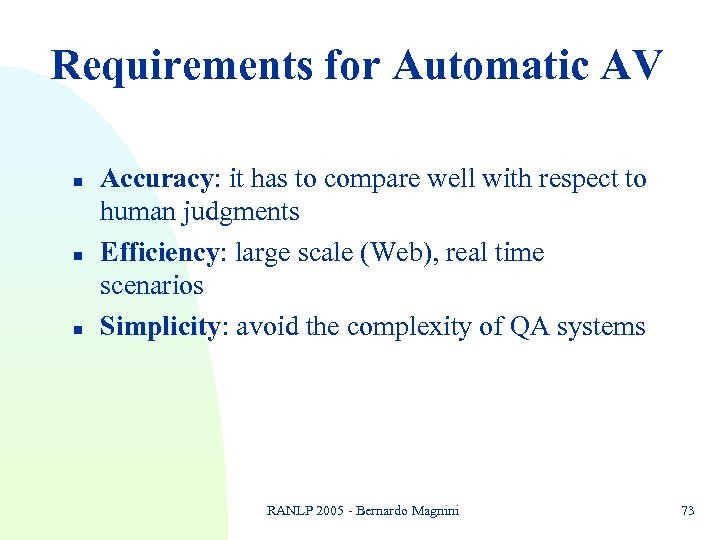 Requirements for Automatic AV

- Accuracy: it has to compare well with respect to human judgments
- Efficiency: large scale (Web), real time scenarios
- Simplicity: avoid the complexity of QA systems

RANLP 2005 - Bernardo Magnini

73